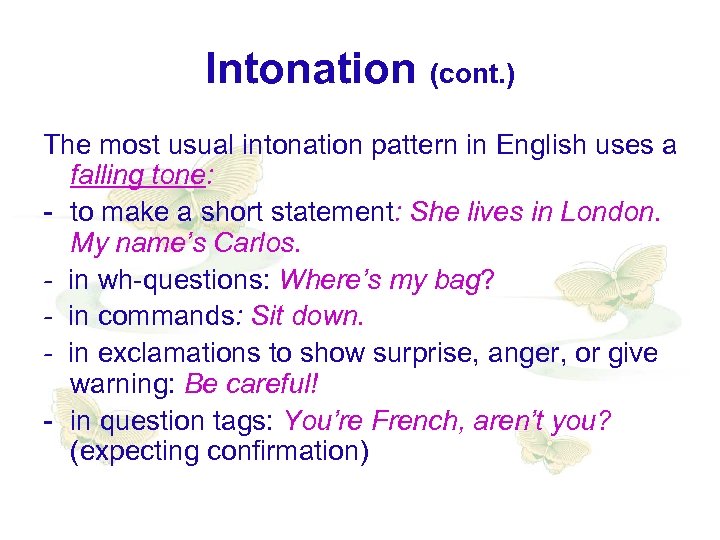 Intonation (cont.)

The most usual intonation pattern in English uses a falling tone:

- to make a short statement: She lives in London. My name's Carlos.
- in wh-questions: Where's my bag?
- in commands: Sit down.
- in exclamations to show surprise, anger, or give warning: Be careful!
- in question tags: You're French, aren't you? (expecting confirmation)